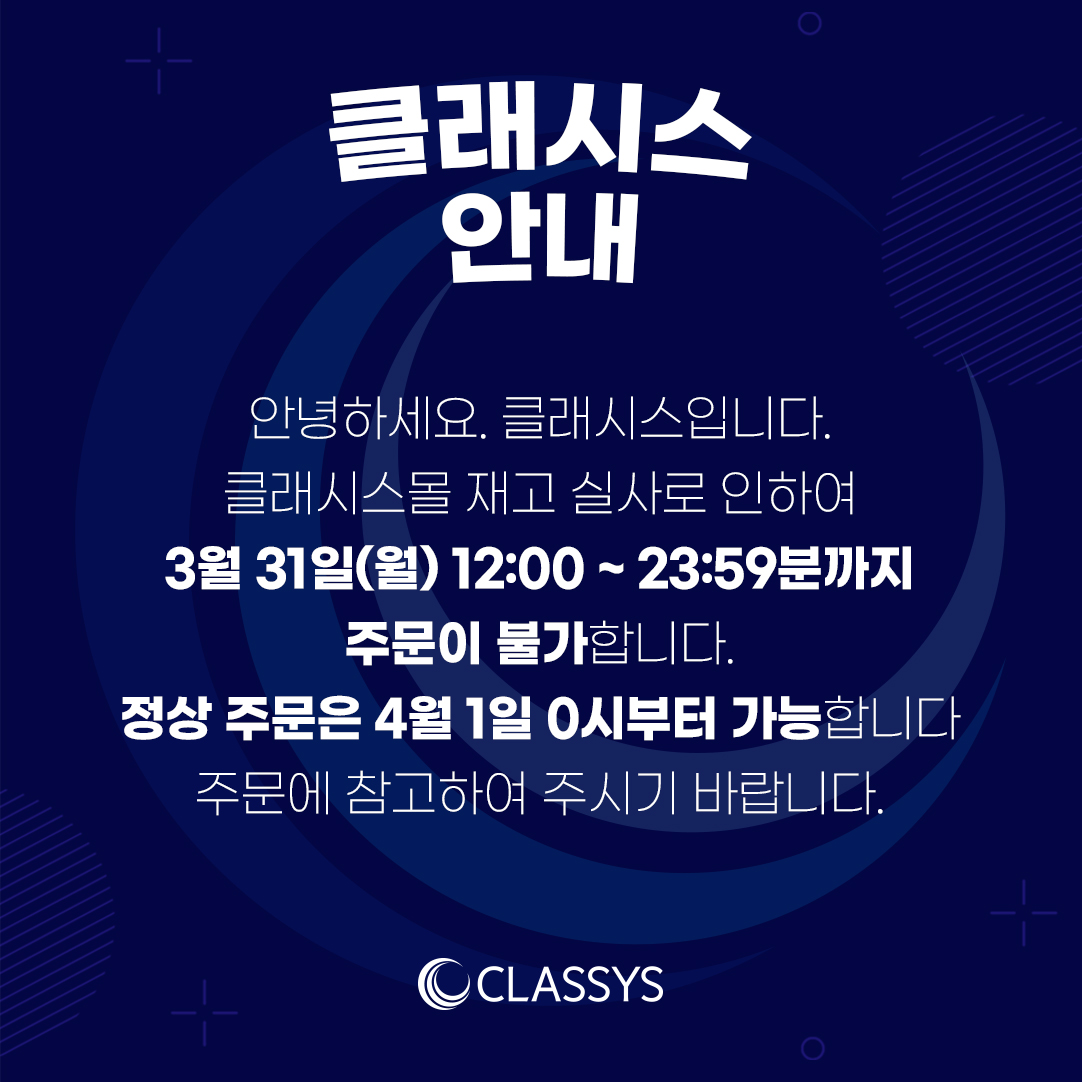 클래시스
안내

안녕하세요. 클래시스입니다.
클래시스몰 재고 실사로 인하여
3월 31일(월) 12:00 ~ 23:59분까지
주문이 불가합니다.
정상 주문은 4월 1일 0시부터 가능합니다
주문에 참고하여 주시기 바랍니다.

CLASSYS